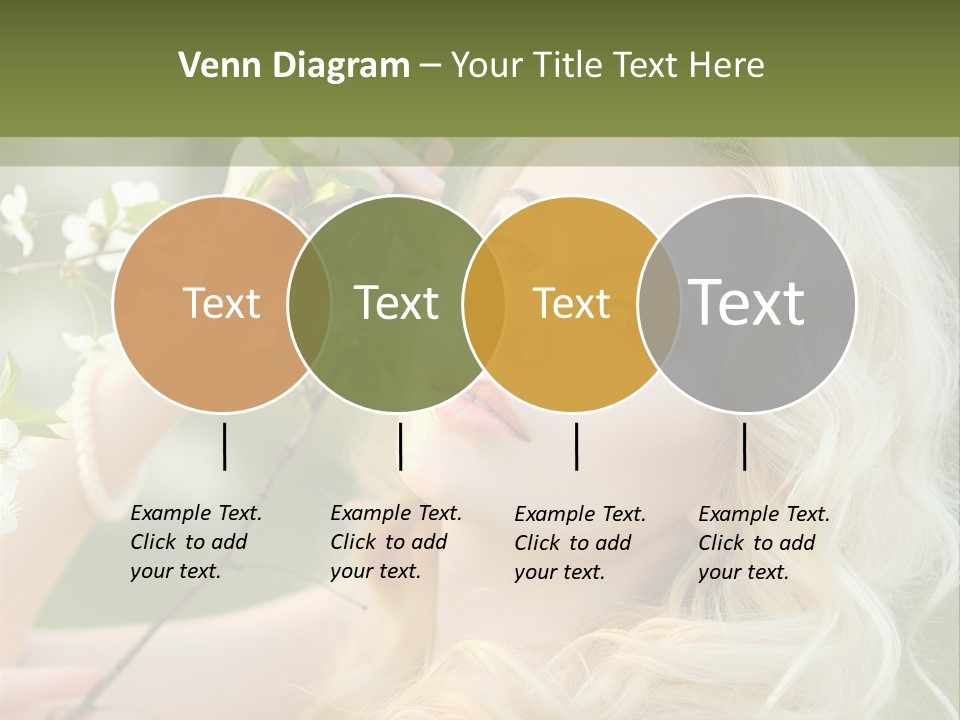 Venn Diagram – Your Title Text Here

Text

Text

Text

Text

Example Text. Click to add your text.

Example Text. Click to add your text.

Example Text. Click to add your text.

Example Text. Click to add your text.